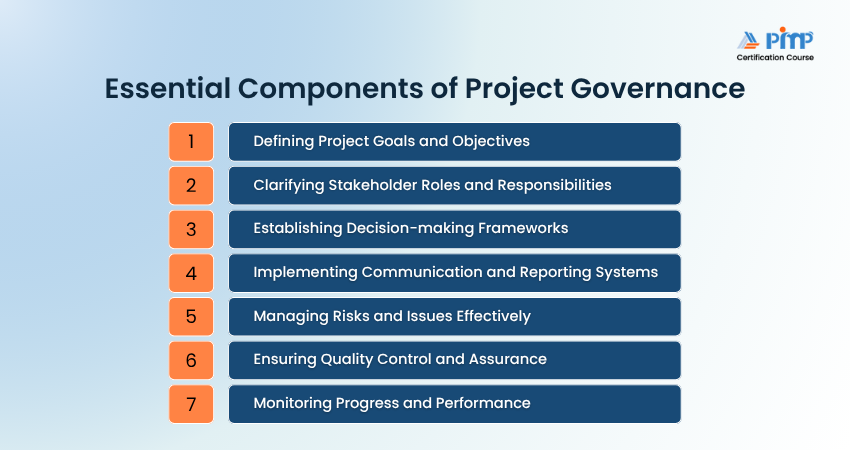 PMP
Certification Course

Essential Components of Project Governance

1 Defining Project Goals and Objectives

2 Clarifying Stakeholder Roles and Responsibilities

3 Establishing Decision-making Frameworks

4 Implementing Communication and Reporting Systems

5 Managing Risks and Issues Effectively

6 Ensuring Quality Control and Assurance

7 Monitoring Progress and Performance